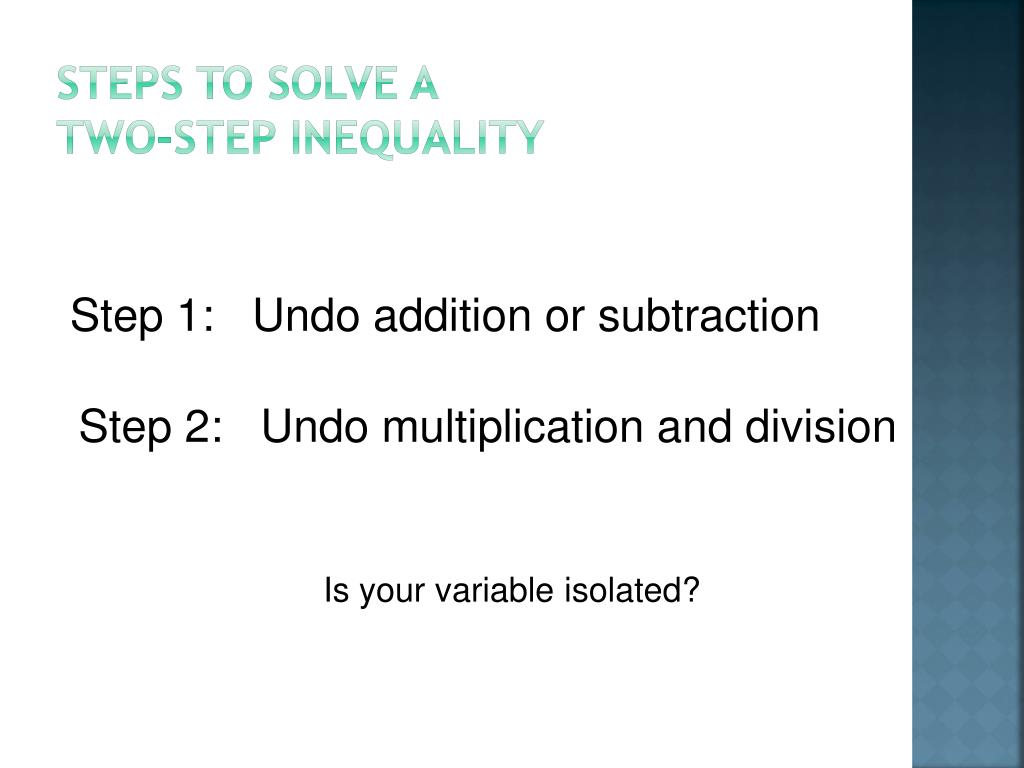 STEPS TO SOLVE A
TWO-STEP INEQUALITY

Step 1: Undo addition or subtraction

Step 2: Undo multiplication and division

Is your variable isolated?